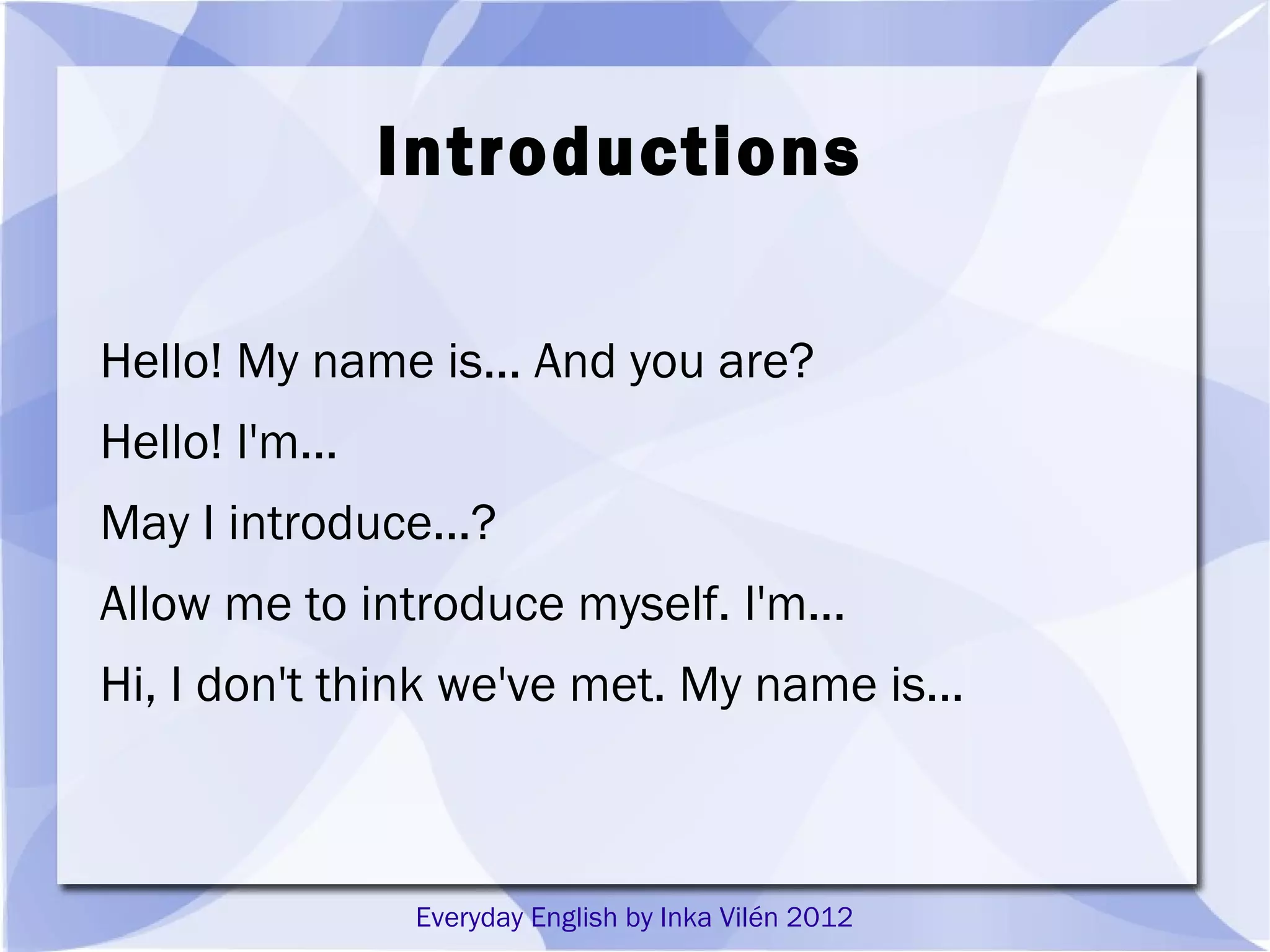 Introductions

Hello! My name is... And you are?

Hello! I'm...

May I introduce...?

Allow me to introduce myself. I'm...

Hi, I don't think we've met. My name is...

Everyday English by Inka Vilén 2012